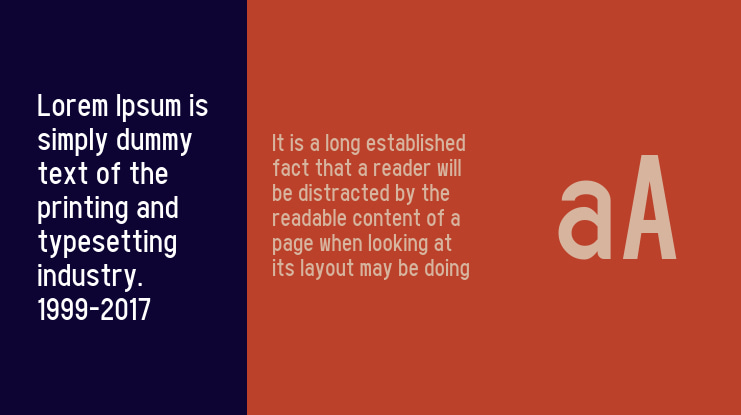 Lorem Ipsum is simply dummy text of the printing and typesetting industry. 1999-2017

It is a long established fact that a reader will be distracted by the readable content of a page when looking at its layout may be doing

aA